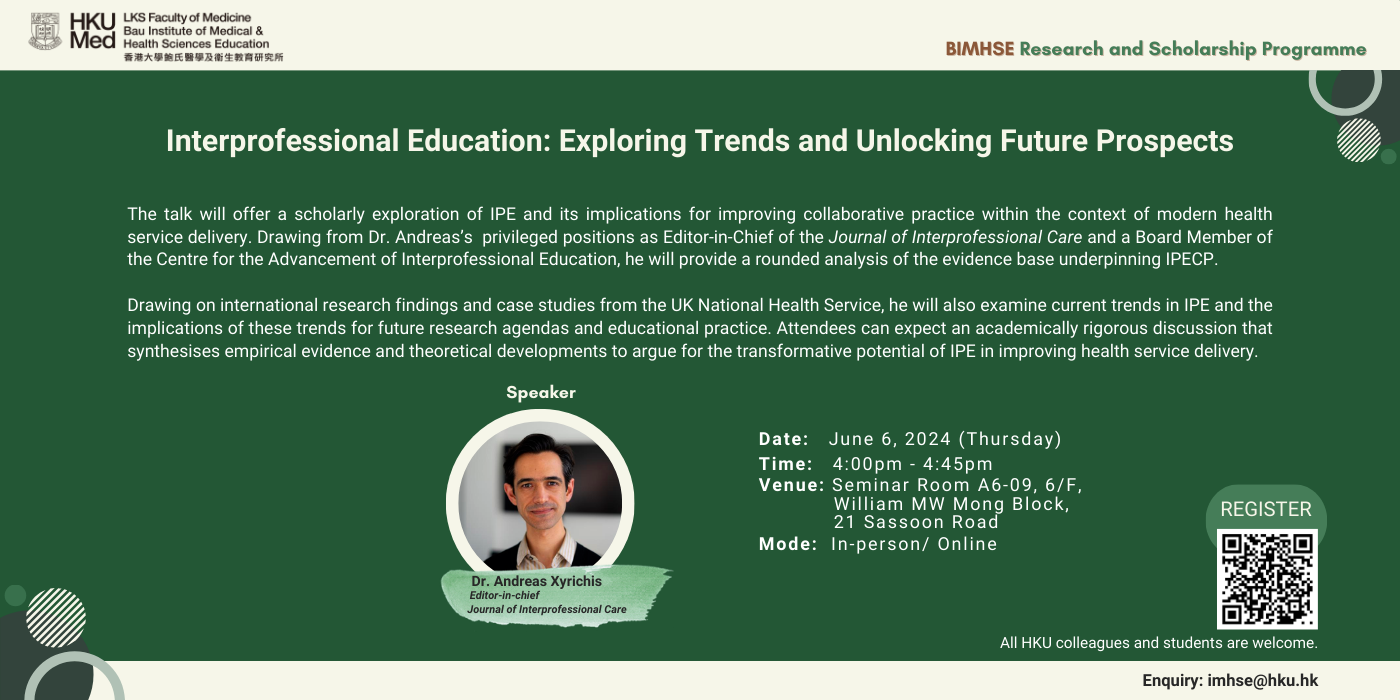 HKU Med LKS Faculty of Medicine Bau Institute of Medical & Health Sciences Education
香港大學鮑氏醫學及衞生教育研究所

BIMHSE Research and Scholarship Programme

Interprofessional Education: Exploring Trends and Unlocking Future Prospects

The talk will offer a scholarly exploration of IPE and its implications for improving collaborative practice within the context of modern health service delivery. Drawing from Dr. Andreas's privileged positions as Editor-in-Chief of the Journal of Interprofessional Care and a Board Member of the Centre for the Advancement of Interprofessional Education, he will provide a rounded analysis of the evidence base underpinning IPECP.

Drawing on international research findings and case studies from the UK National Health Service, he will also examine current trends in IPE and the implications of these trends for future research agendas and educational practice. Attendees can expect an academically rigorous discussion that synthesises empirical evidence and theoretical developments to argue for the transformative potential of IPE in improving health service delivery.

Speaker

Dr. Andreas Xyrichis
Editor-in-chief
Journal of Interprofessional Care

Date: June 6, 2024 (Thursday)
Time: 4:00pm - 4:45pm
Venue: Seminar Room A6-09, 6/F, William MW Mong Block, 21 Sassoon Road
Mode: In-person/ Online

REGISTER

All HKU colleagues and students are welcome.

Enquiry: imhse@hku.hk